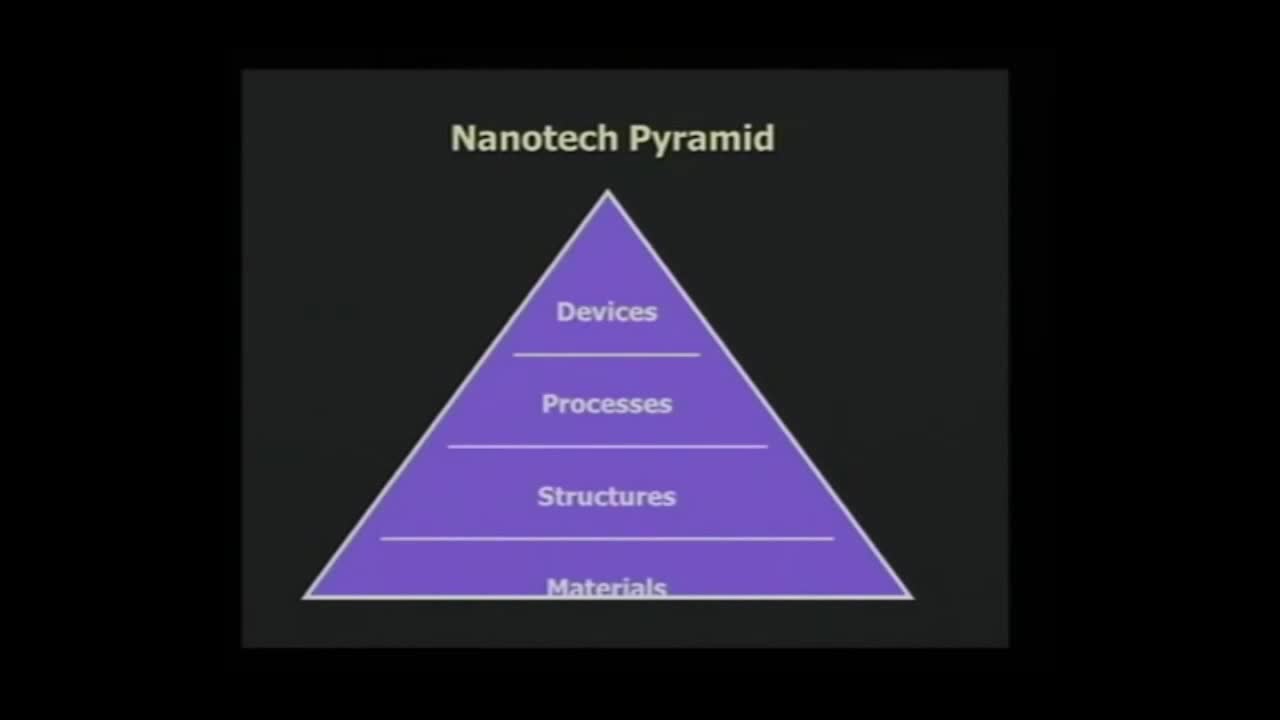 Nanotech Pyramid

Devices

Processes

Structures

Materials